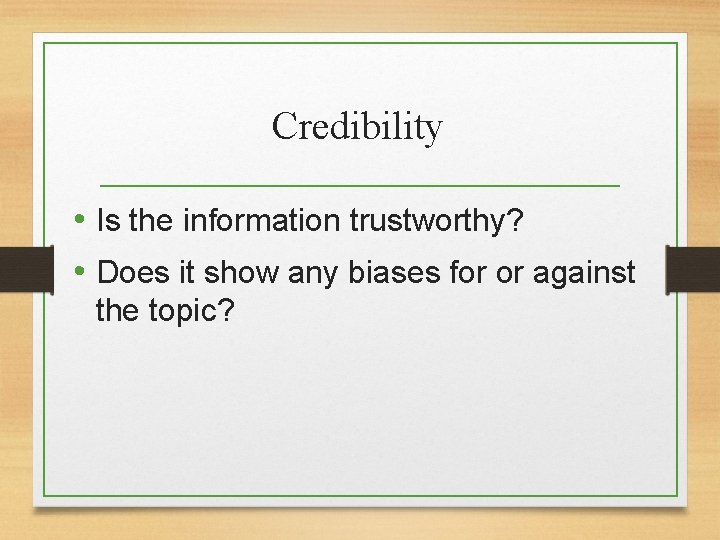 Credibility

• Is the information trustworthy?
• Does it show any biases for or against the topic?